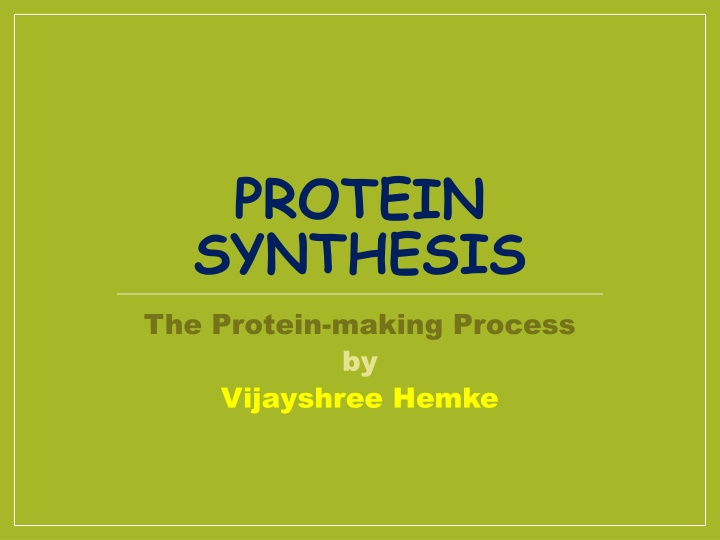 PROTEIN SYNTHESIS

The Protein-making Process
by
Vijayshree Hemke